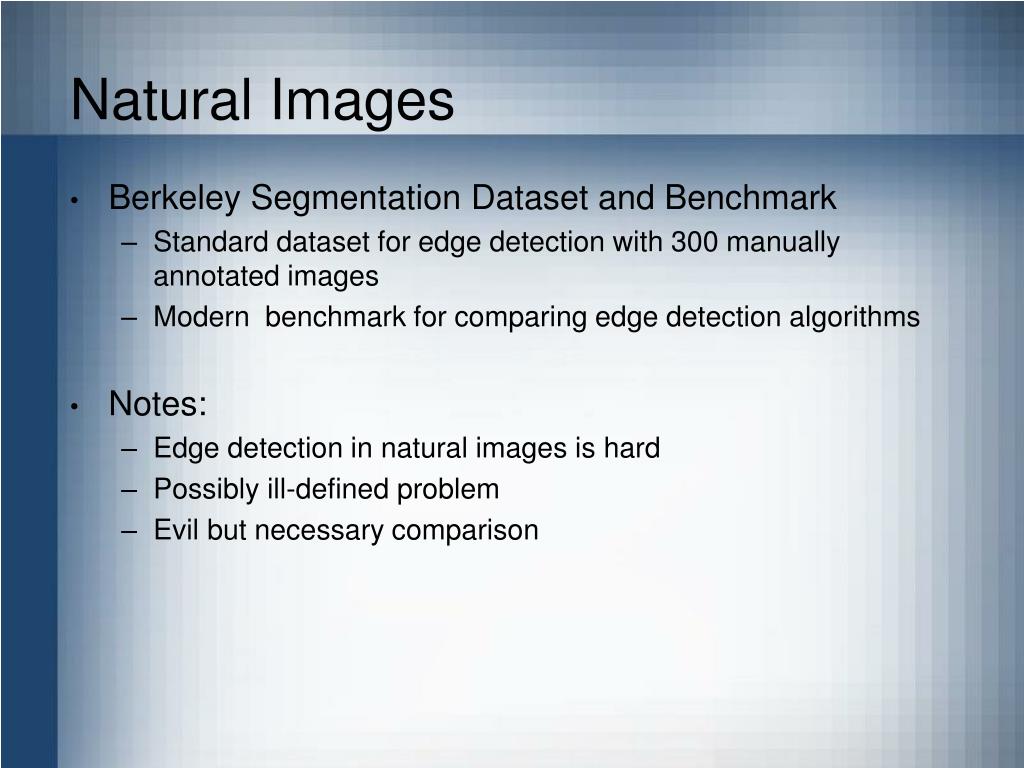 Natural Images

• Berkeley Segmentation Dataset and Benchmark
– Standard dataset for edge detection with 300 manually annotated images
– Modern  benchmark for comparing edge detection algorithms

• Notes:
– Edge detection in natural images is hard
– Possibly ill-defined problem
– Evil but necessary comparison